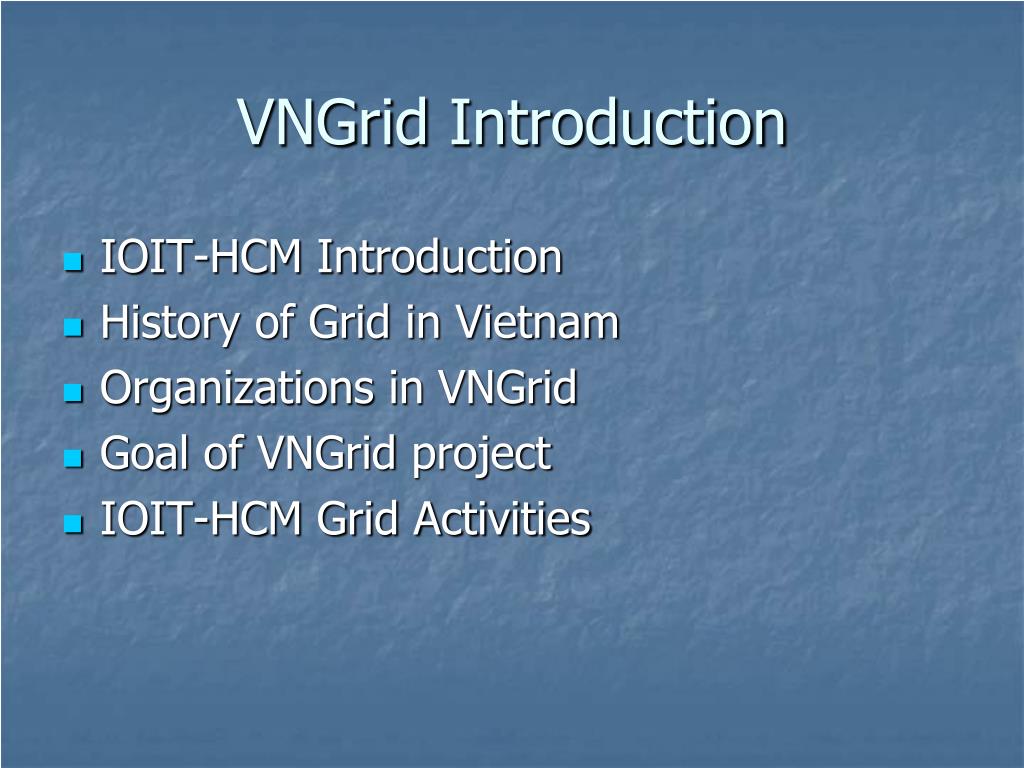 VNGrid Introduction

- IOIT-HCM Introduction
- History of Grid in Vietnam
- Organizations in VNGrid
- Goal of VNGrid project
- IOIT-HCM Grid Activities